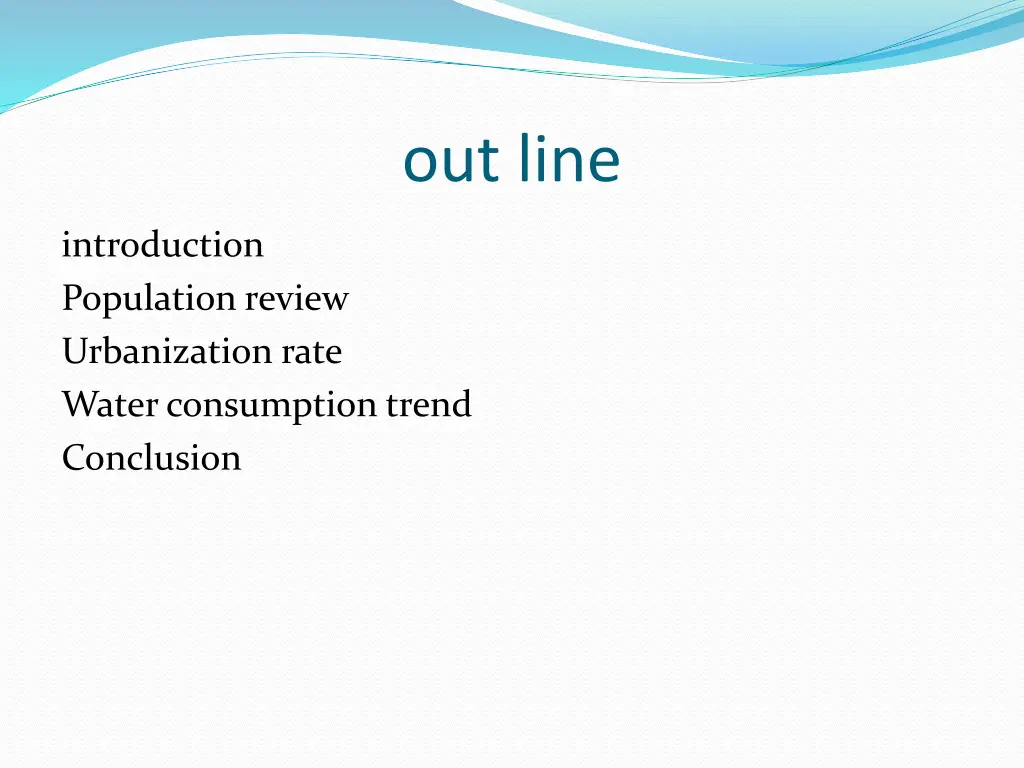 out line

introduction
Population review
Urbanization rate
Water consumption trend
Conclusion